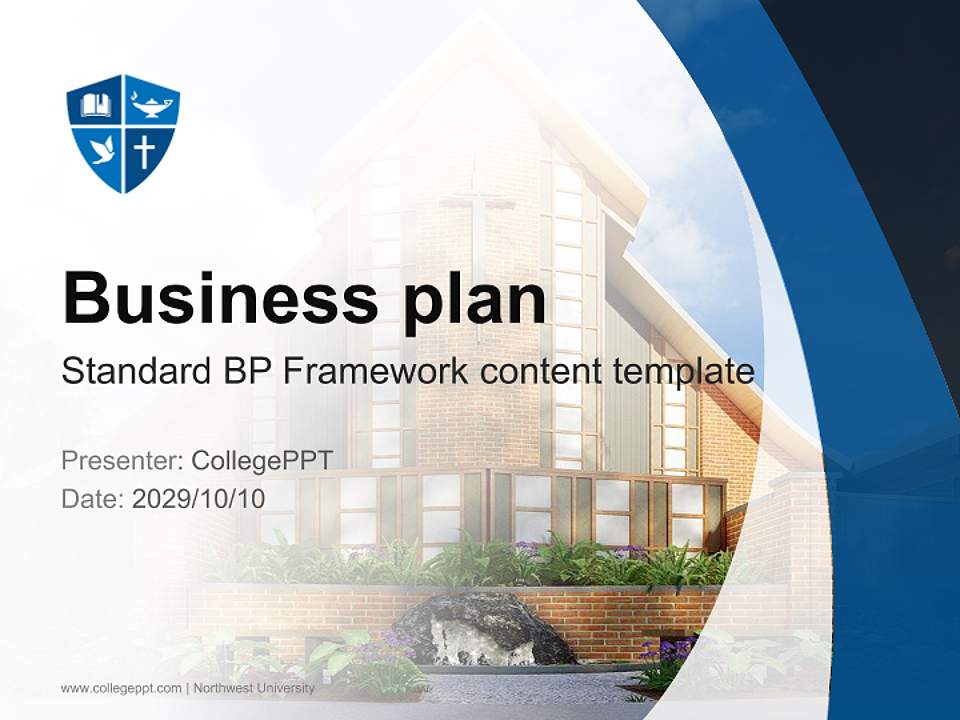 Business plan

Standard BP Framework content template

Presenter: CollegePPT
Date: 2029/10/10

www.collegeppt.com | Northwest University